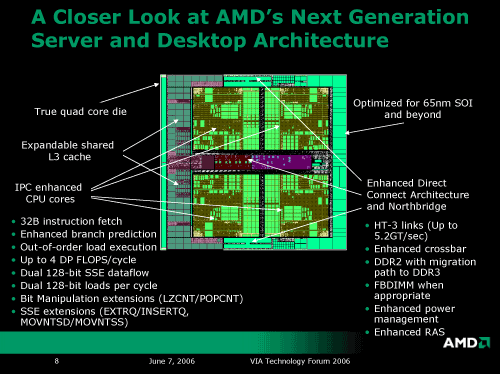 A Closer Look at AMD's Next Generation Server and Desktop Architecture

True quad core die

Expandable shared L3 cache

IPC enhanced CPU cores

- 32B instruction fetch
- Enhanced branch prediction
- Out-of-order load execution
- Up to 4 DP FLOPS/cycle
- Dual 128-bit SSE dataflow
- Dual 128-bit loads per cycle
- Bit Manipulation extensions (LZCNT/POPCNT)
- SSE extensions (EXTRQ/INSERTQ, MOVNTSD/MOVNTSS)

Optimized for 65nm SOI and beyond

Enhanced Direct Connect Architecture and Northbridge

- HT-3 links (Up to 5.2GT/sec)
- Enhanced crossbar
- DDR2 with migration path to DDR3
- FBDIMM when appropriate
- Enhanced power management
- Enhanced RAS

AMD

8 June 7, 2006 VIA Technology Forum 2006